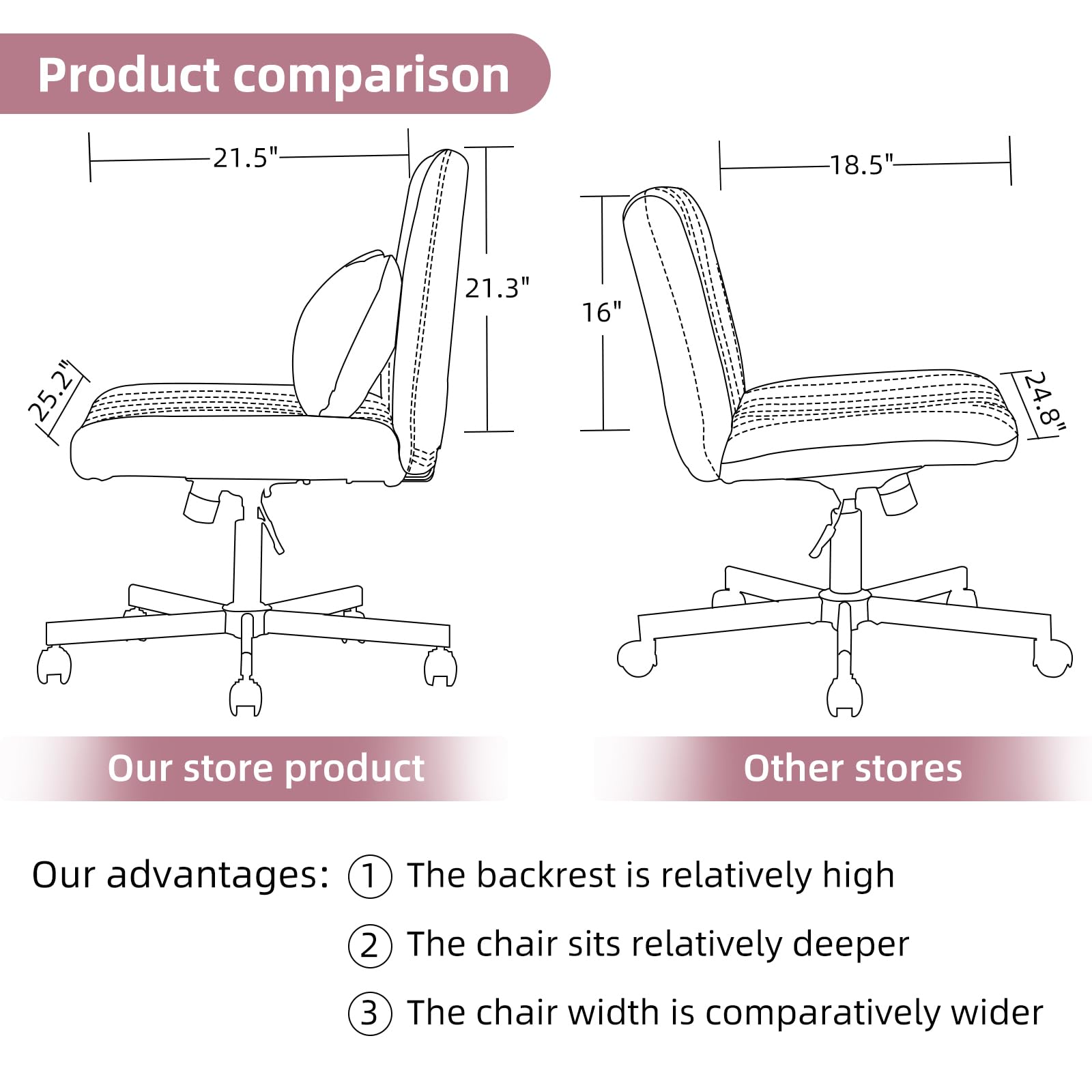 Product comparison

21.5"

21.3"

25.2"

18.5"

16"

24.8"

Our store product

Other stores

Our advantages: ① The backrest is relatively high

② The chair sits relatively deeper

③ The chair width is comparatively wider